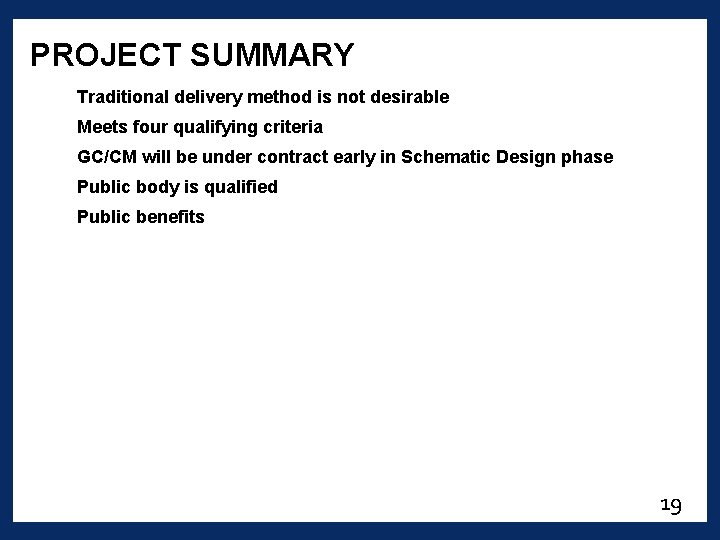 PROJECT SUMMARY

Traditional delivery method is not desirable

Meets four qualifying criteria

GC/CM will be under contract early in Schematic Design phase

Public body is qualified

Public benefits

19